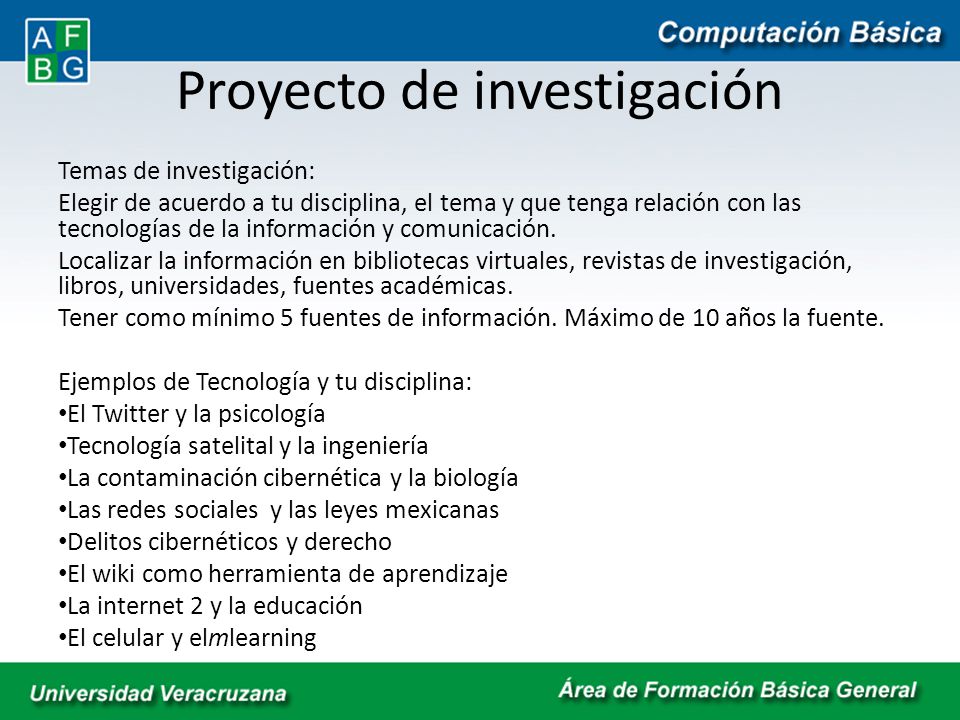 AF
BG

Computación Básica

Proyecto de investigación

Temas de investigación:

Elegir de acuerdo a tu disciplina, el tema y que tenga relación con las tecnologías de la información y comunicación.

Localizar la información en bibliotecas virtuales, revistas de investigación, libros, universidades, fuentes académicas.

Tener como mínimo 5 fuentes de información. Máximo de 10 años la fuente.

Ejemplos de Tecnología y tu disciplina:
•El Twitter y la psicología
•Tecnología satelital y la ingeniería
•La contaminación cibernética y la biología
•Las redes sociales y las leyes mexicanas
•Delitos cibernéticos y derecho
•El wiki como herramienta de aprendizaje
•La internet 2 y la educación
•El celular y elmlearning

Universidad Veracruzana

Área de Formación Básica General